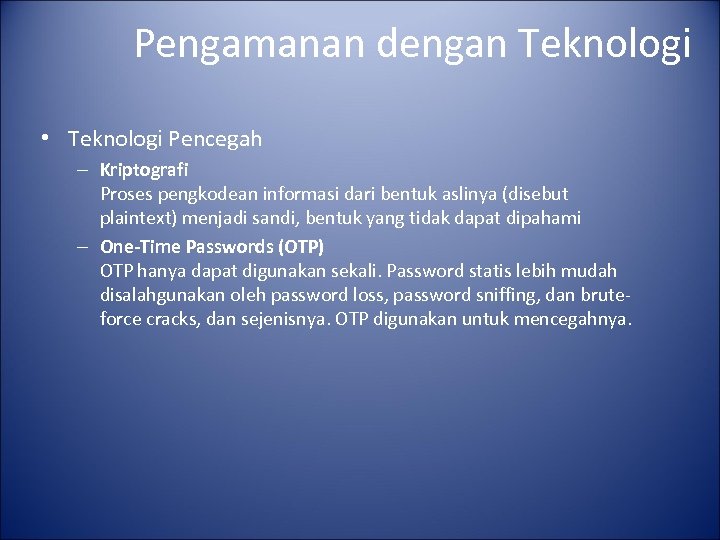 Pengamanan dengan Teknologi

• Teknologi Pencegah

– Kriptografi
Proses pengkodean informasi dari bentuk aslinya (disebut plaintext) menjadi sandi, bentuk yang tidak dapat dipahami

– One-Time Passwords (OTP)
OTP hanya dapat digunakan sekali. Password statis lebih mudah disalahgunakan oleh password loss, password sniffing, dan brute-force cracks, dan sejenisnya. OTP digunakan untuk mencegahnya.